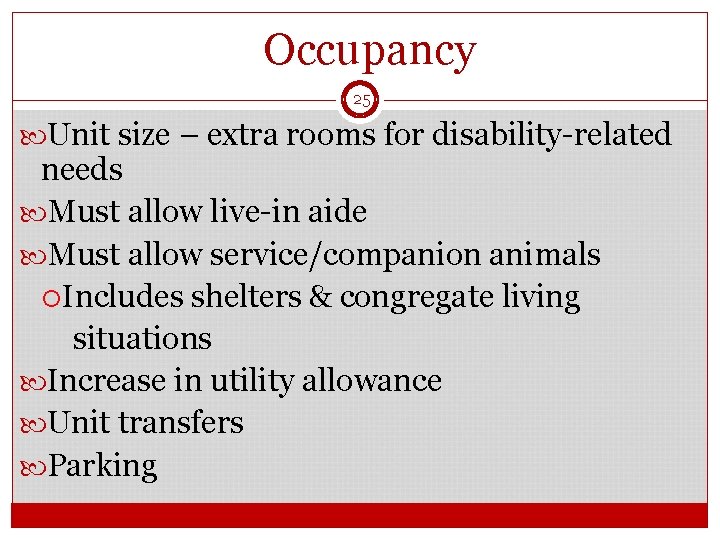 Occupancy

25

Unit size – extra rooms for disability-related needs

Must allow live-in aide

Must allow service/companion animals

Includes shelters & congregate living situations

Increase in utility allowance

Unit transfers

Parking